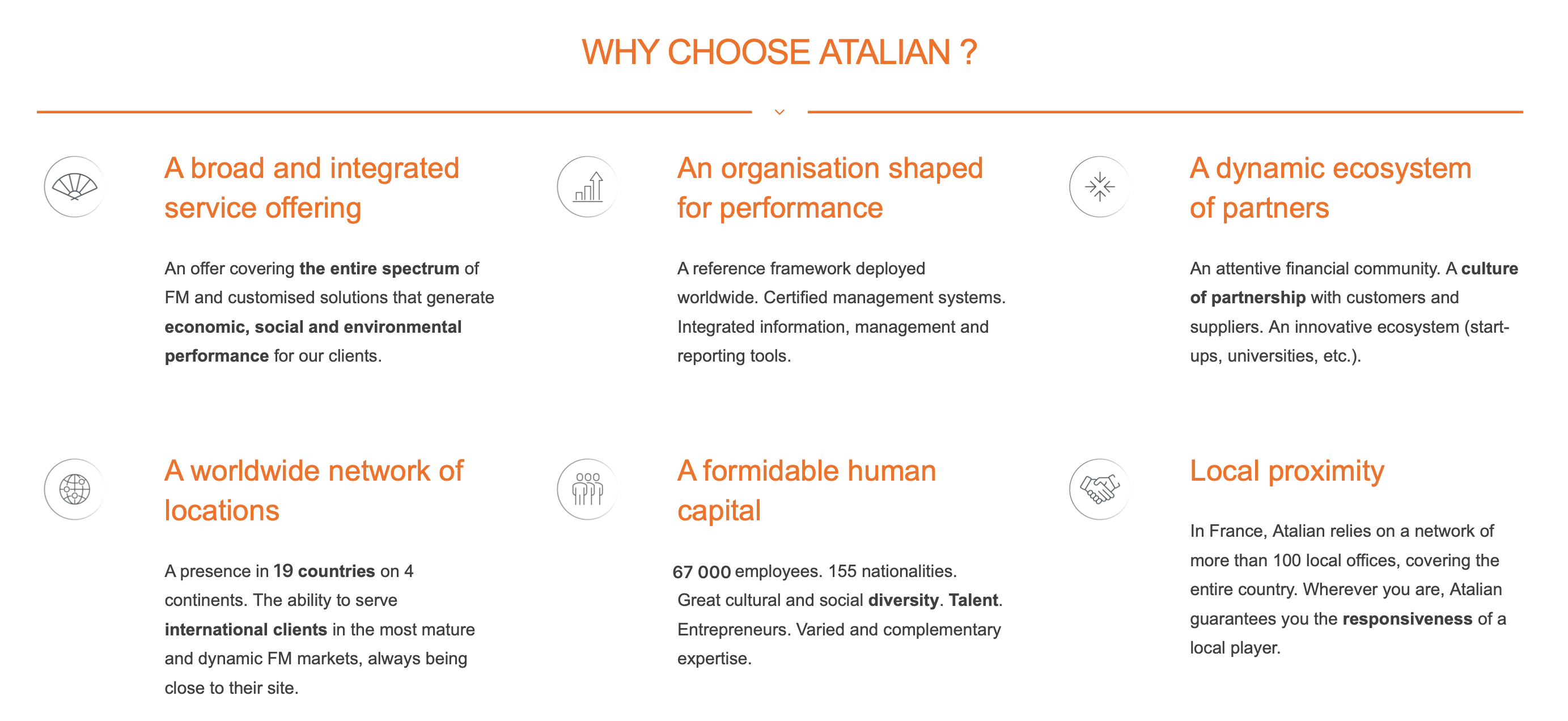 WHY CHOOSE ATALIAN ?

A broad and integrated service offering

An offer covering the entire spectrum of FM and customised solutions that generate economic, social and environmental performance for our clients.

An organisation shaped for performance

A reference framework deployed worldwide. Certified management systems. Integrated information, management and reporting tools.

A dynamic ecosystem of partners

An attentive financial community. A culture of partnership with customers and suppliers. An innovative ecosystem (start-ups, universities, etc.).

A worldwide network of locations

A presence in 19 countries on 4 continents. The ability to serve international clients in the most mature and dynamic FM markets, always being close to their site.

A formidable human capital

67 000 employees. 155 nationalities. Great cultural and social diversity. Talent. Entrepreneurs. Varied and complementary expertise.

Local proximity

In France, Atalian relies on a network of more than 100 local offices, covering the entire country. Wherever you are, Atalian guarantees you the responsiveness of a local player.